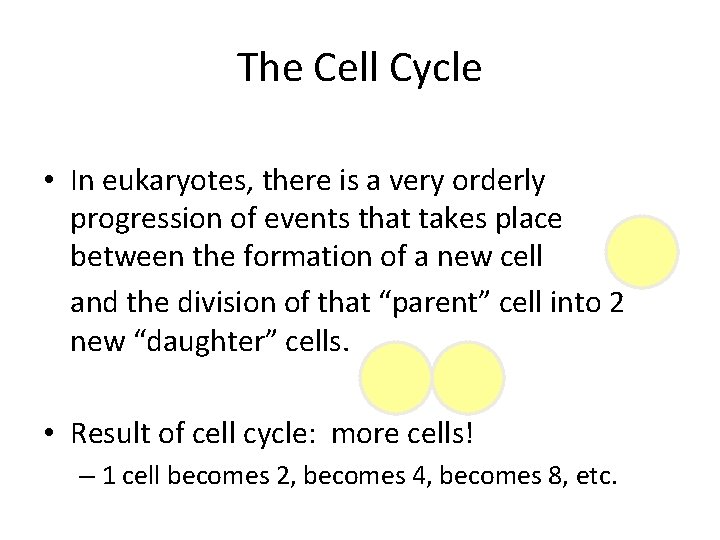 The Cell Cycle

• In eukaryotes, there is a very orderly progression of events that takes place between the formation of a new cell

and the division of that “parent” cell into 2 new “daughter” cells.

• Result of cell cycle: more cells!

– 1 cell becomes 2, becomes 4, becomes 8, etc.